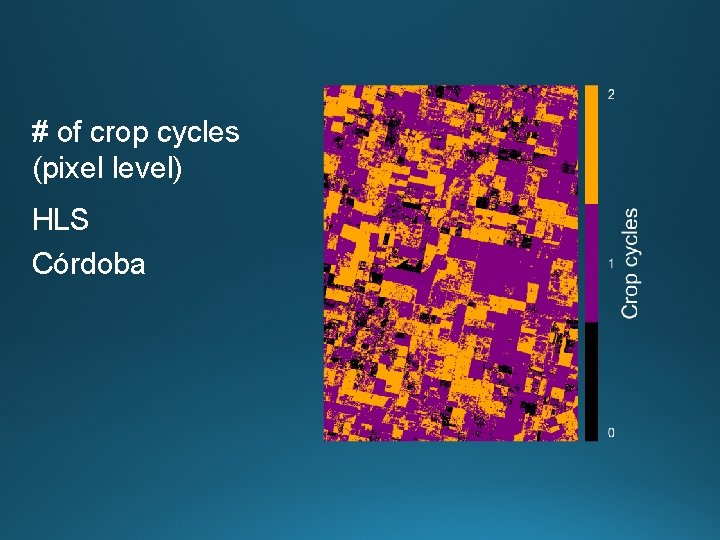 # of crop cycles
(pixel level)

HLS

Córdoba

2

1

0

Crop cycles